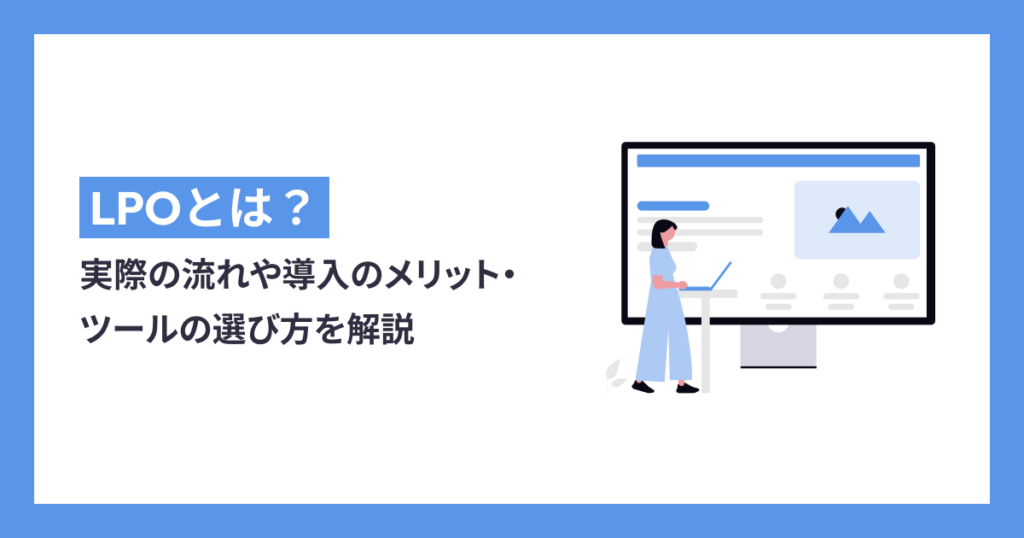 LPOとは？

実際の流れや導入のメリット・ツールの選び方を解説